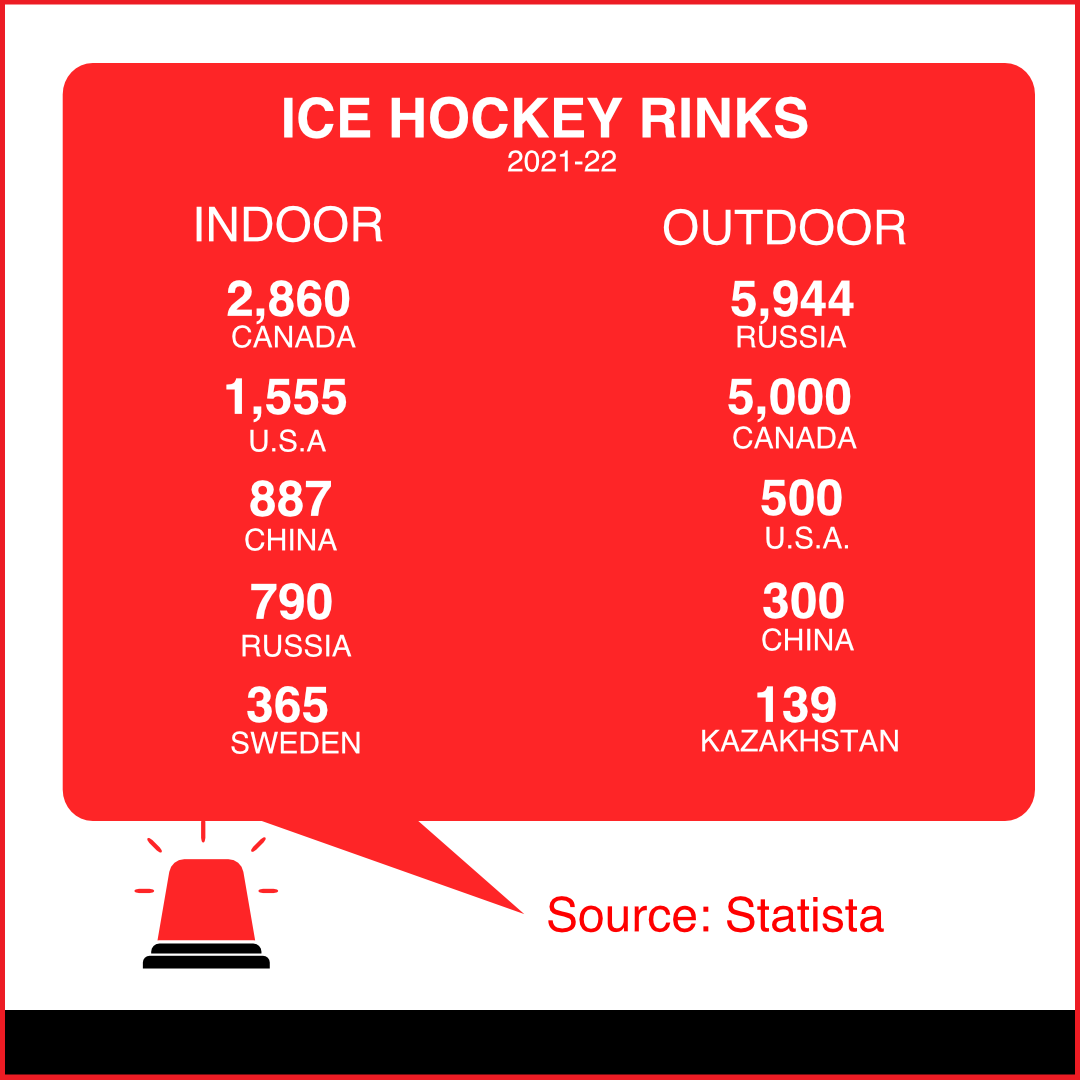 ICE HOCKEY RINKS
2021-22

INDOOR

2,860
CANADA

1,555
U.S.A

887
CHINA

790
RUSSIA

365
SWEDEN

OUTDOOR

5,944
RUSSIA

5,000
CANADA

500
U.S.A.

300
CHINA

139
KAZAKHSTAN

Source: Statista